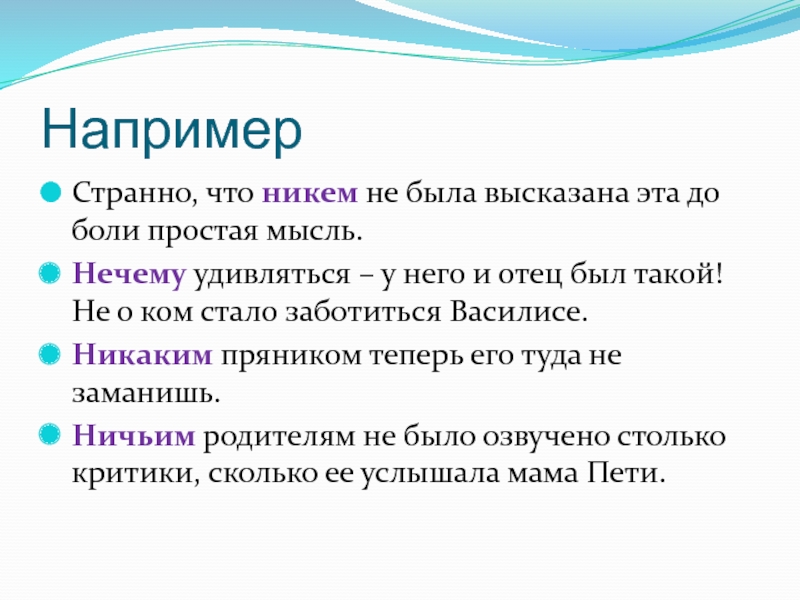 Например

Странно, что никем не была высказана эта до боли простая мысль.

Нечему удивляться – у него и отец был такой! Не о ком стало заботиться Василисе.

Никаким пряником теперь его туда не заманишь.

Ничьим родителям не было озвучено столько критики, сколько ее услышала мама Пети.